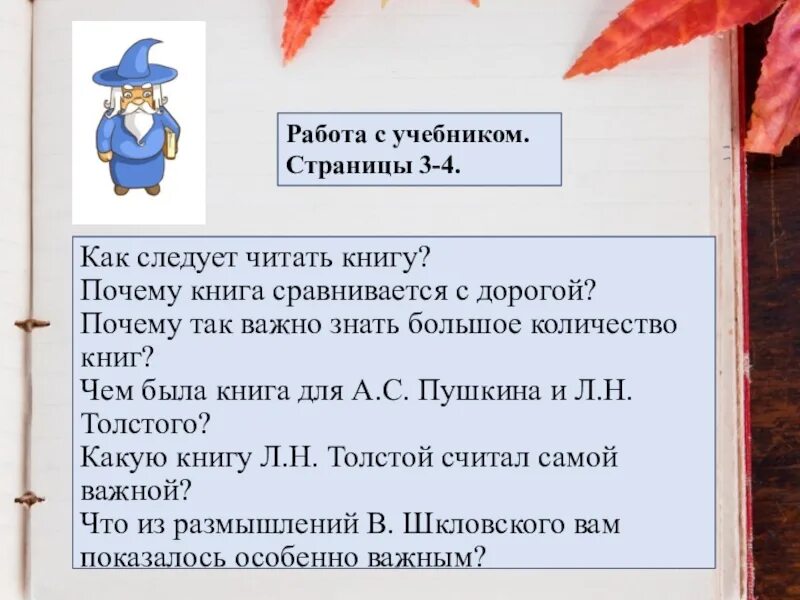 Работа с учебником.
Страницы 3-4.

Как следует читать книгу?
Почему книга сравнивается с дорогой?
Почему так важно знать большое количество книг?
Чем была книга для А.С. Пушкина и Л.Н. Толстого?
Какую книгу Л.Н. Толстой считал самой важной?
Что из размышлений В. Шкловского вам показалось особенно важным?